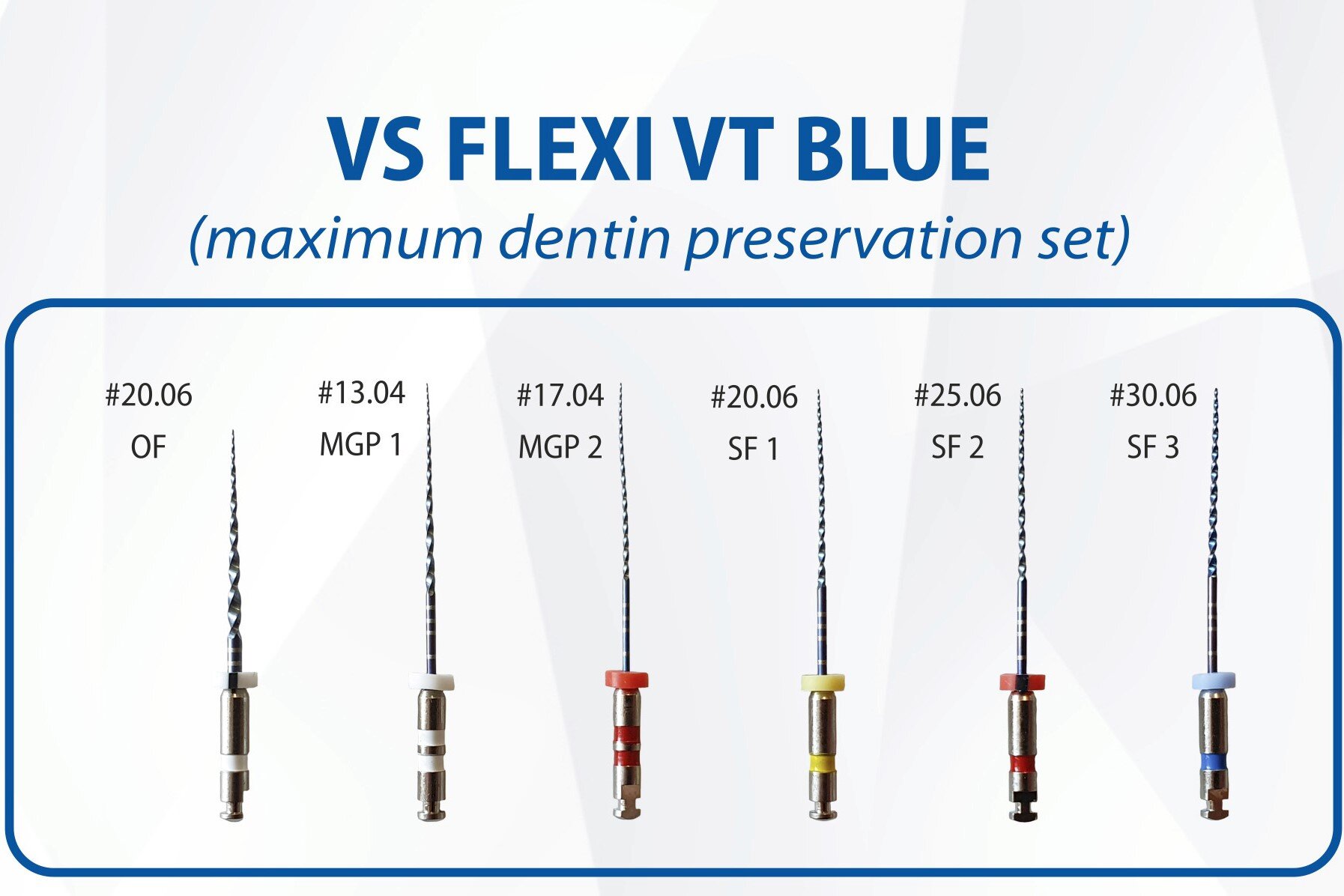 VS FLEXI VT BLUE
(maximum dentin preservation set)

#20.06
OF

#13.04
MGP 1

#17.04
MGP 2

#20.06
SF 1

#25.06
SF 2

#30.06
SF 3